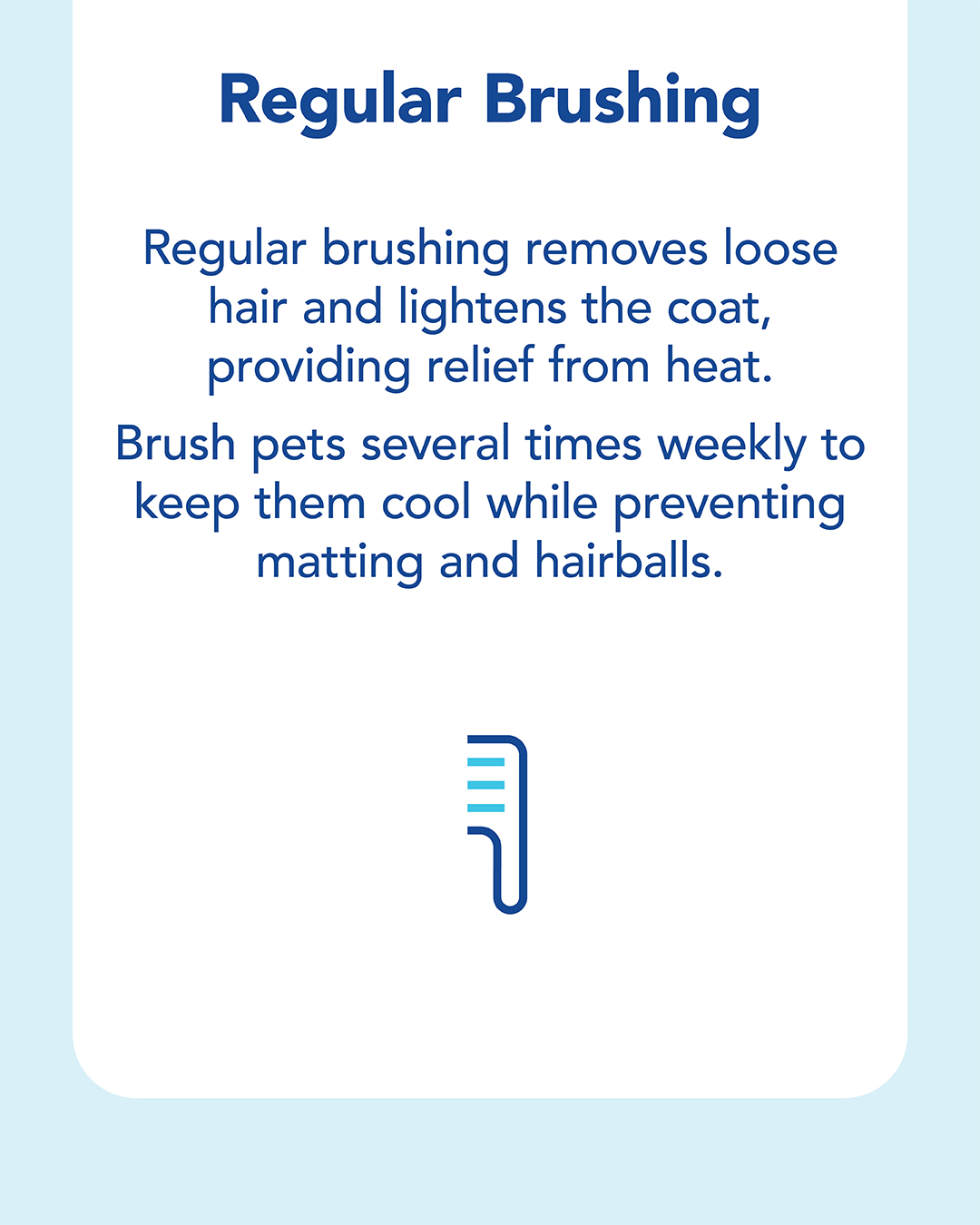 Regular Brushing

Regular brushing removes loose hair and lightens the coat, providing relief from heat.

Brush pets several times weekly to keep them cool while preventing matting and hairballs.